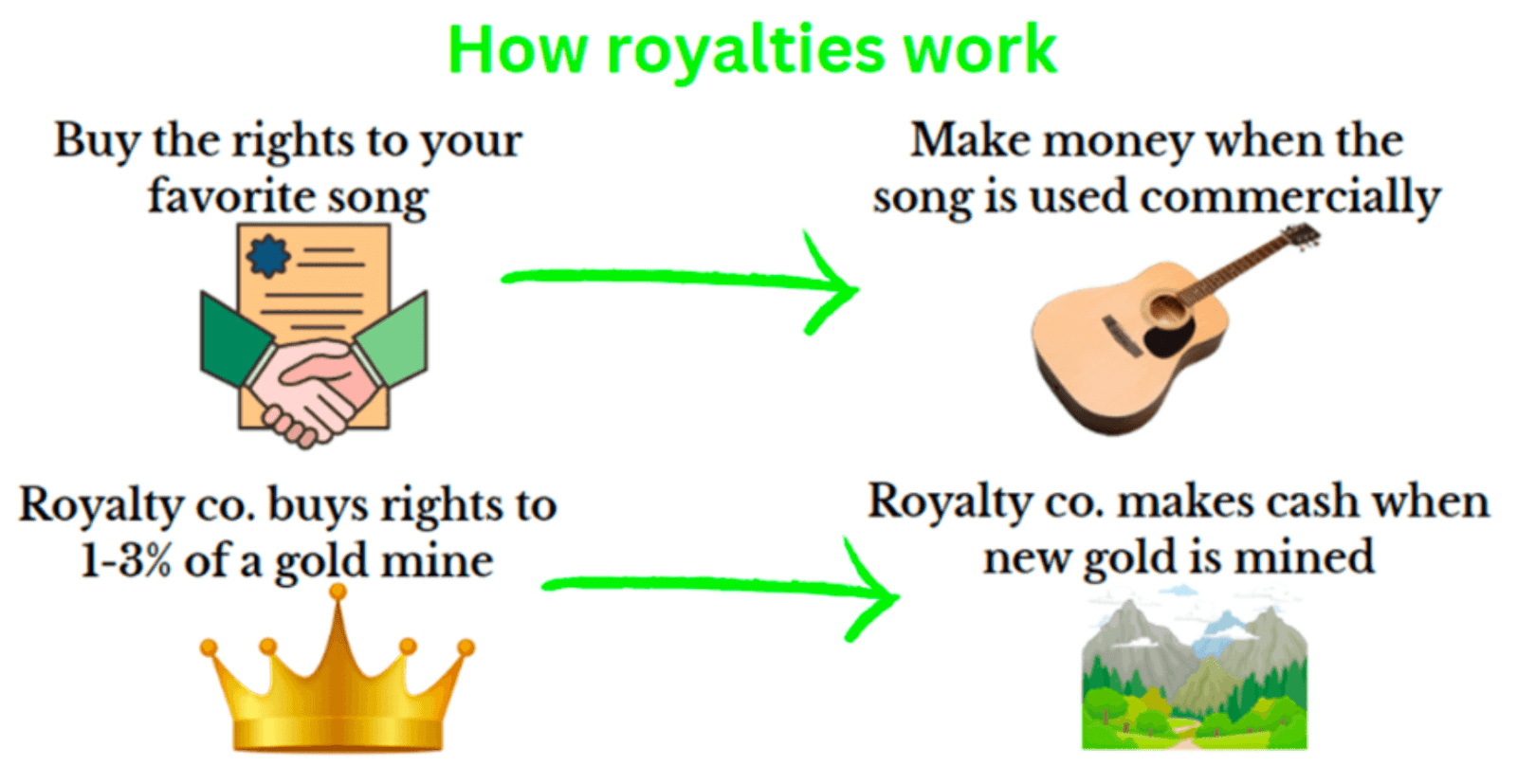 How royalties work

Buy the rights to your favorite song

Make money when the song is used commercially

Royalty co. buys rights to 1-3% of a gold mine

Royalty co. makes cash when new gold is mined